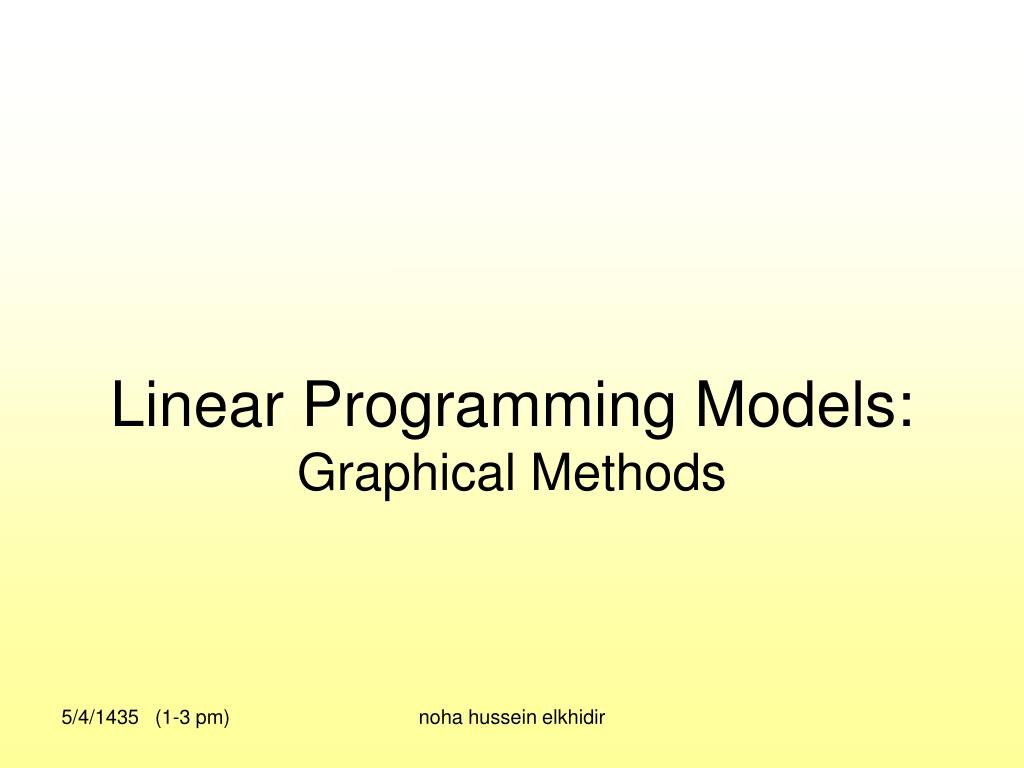 Linear Programming Models:
Graphical Methods

5/4/1435 (1-3 pm)

noha hussein elkhidir